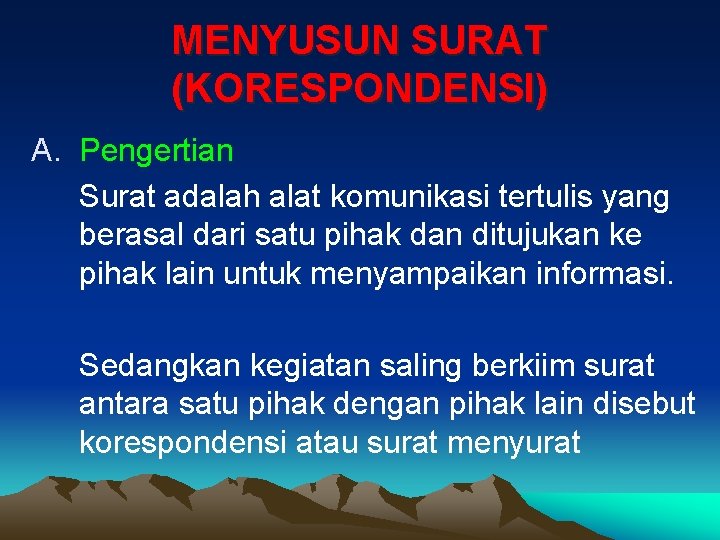 MENYUSUN SURAT (KORESPONDENSI)

A. Pengertian

Surat adalah alat komunikasi tertulis yang berasal dari satu pihak dan ditujukan ke pihak lain untuk menyampaikan informasi.

Sedangkan kegiatan saling berkiim surat antara satu pihak dengan pihak lain disebut korespondensi atau surat menyurat